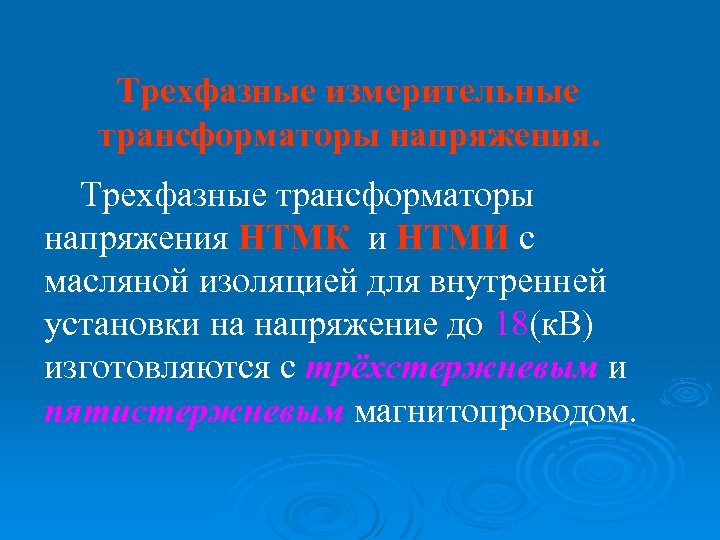 Трехфазные измерительные трансформаторы напряжения.

Трехфазные трансформаторы напряжения НТМК и НТМИ с масляной изоляцией для внутренней установки на напряжение до 18(кВ) изготовляются с трёхстержневым и пятистержневым магнитопроводом.